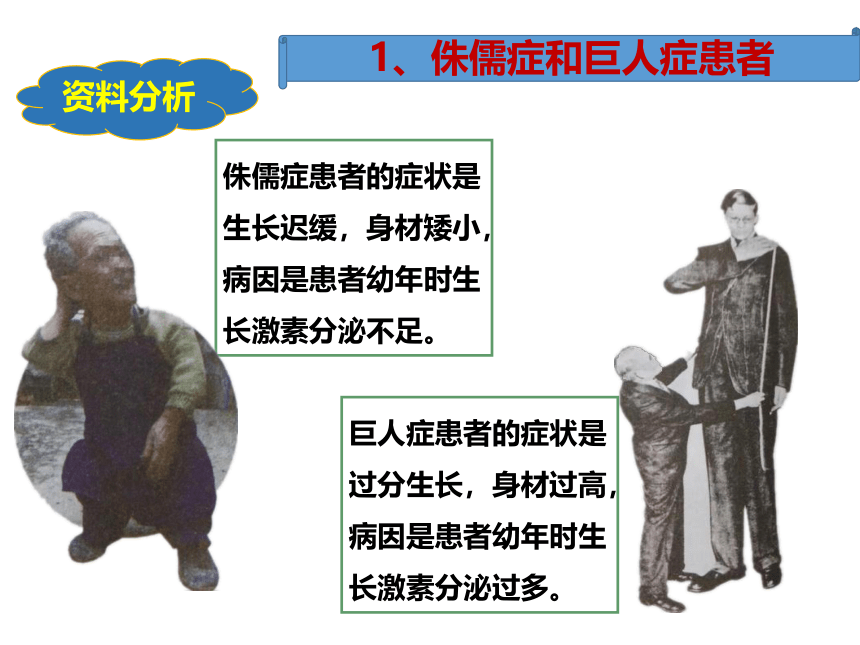 资料分析

1、侏儒症和巨人症患者

侏儒症患者的症状是生长迟缓，身材矮小，病因是患者幼年时生长激素分泌不足。

巨人症患者的症状是过分生长，身材过高，病因是患者幼年时生长激素分泌过多。